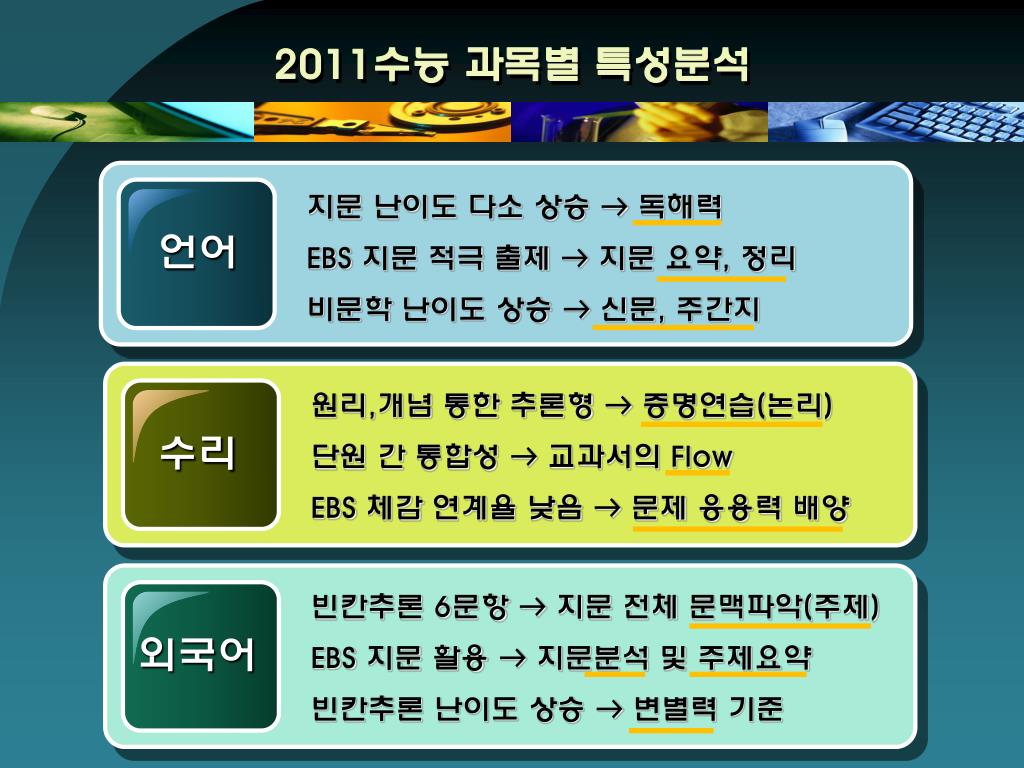 2011수능 과목별 특성분석

언어

지문 난이도 다소 상승 → 독해력
EBS 지문 적극 출제 → 지문 요약, 정리
비문학 난이도 상승 → 신문, 주간지

수리

원리,개념 통한 추론형 → 증명연습(논리)
단원 간 통합성 → 교과서의 Flow
EBS 체감 연계율 낮음 → 문제 응용력 배양

외국어

빈칸추론 6문항 → 지문 전체 문맥파악(주제)
EBS 지문 활용 → 지문분석 및 주제요약
빈칸추론 난이도 상승 → 변별력 기준